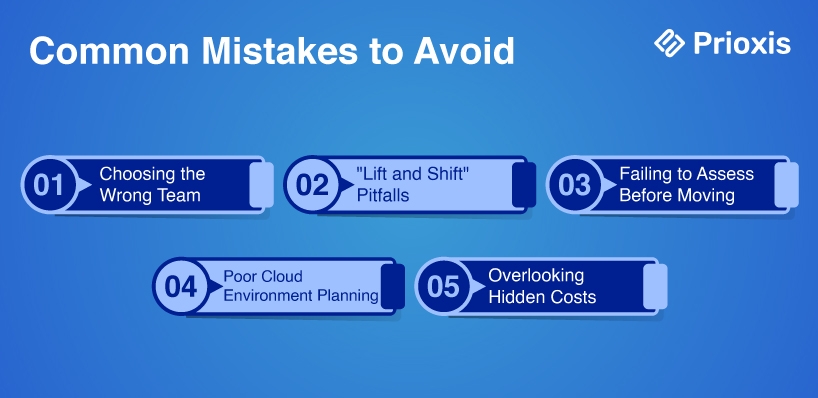 Common Mistakes to Avoid

Prioxis

01 Choosing the Wrong Team

02 "Lift and Shift" Pitfalls

03 Failing to Assess Before Moving

04 Poor Cloud Environment Planning

05 Overlooking Hidden Costs